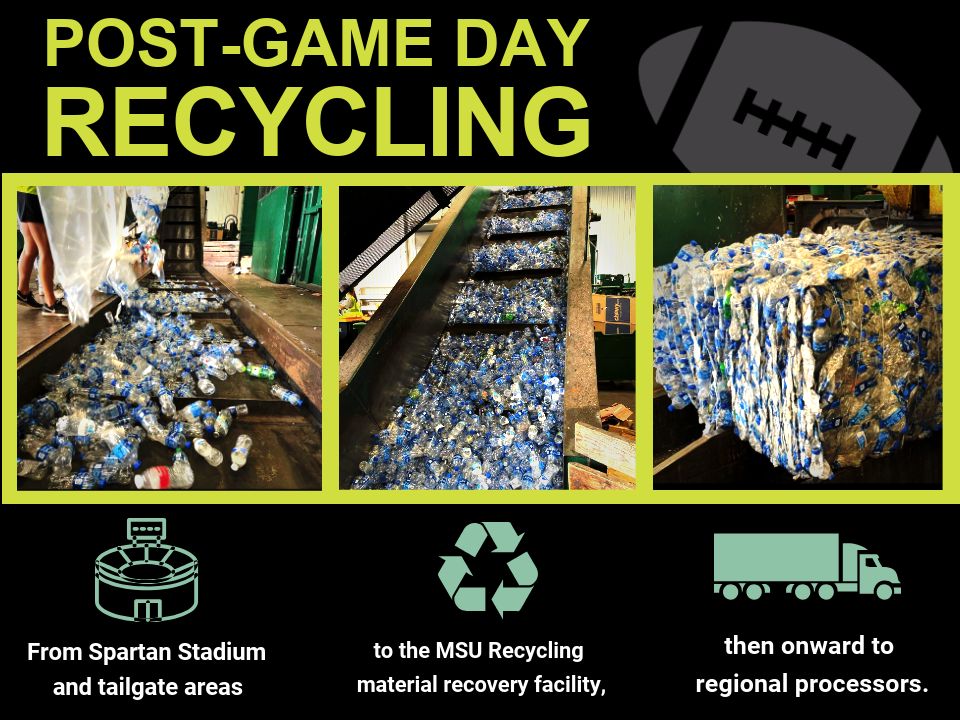 POST-GAME DAY
RECYCLING

From Spartan Stadium and tailgate areas

to the MSU Recycling material recovery facility,

then onward to regional processors.